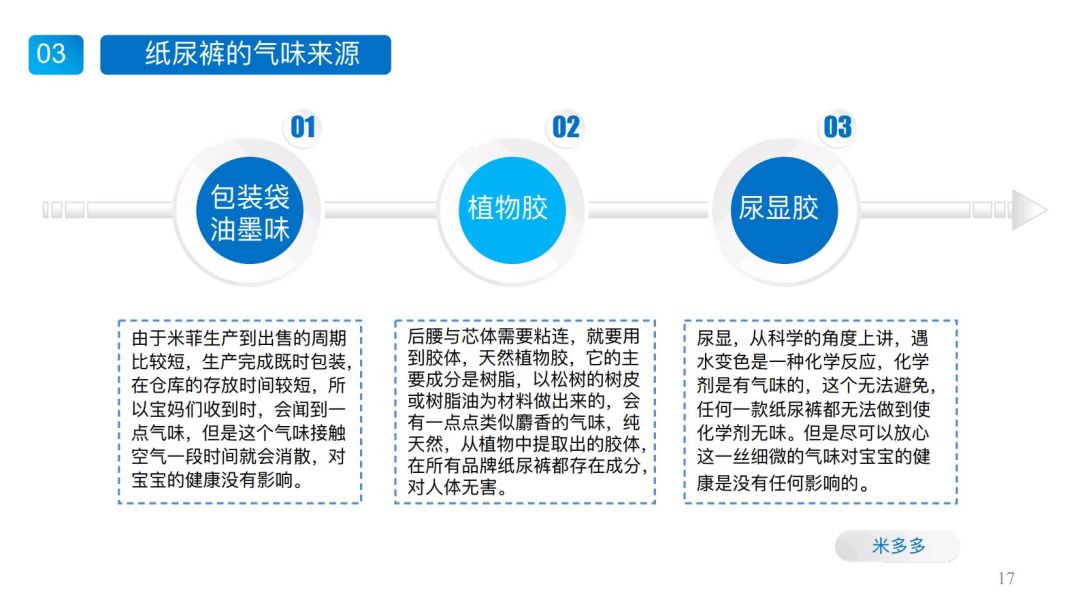 03

纸尿裤的气味来源

01

包装袋油墨味

02

植物胶

03

尿显胶

由于米菲生产到出售的周期比较短，生产完成既时包装，在仓库的存放时间较短，所以宝妈们收到时，会闻到一点气味，但是这个气味接触空气一段时间就会消散，对宝宝的健康没有影响。

后腰与芯体需要粘连，就要用到胶体，天然植物胶，它的主要成分是树脂，以松树的树皮或树脂油为材料做出来的，会有一点点类似麝香的气味，纯天然，从植物中提取出的胶体，在所有品牌纸尿裤都存在成分，对人体无害。

尿显，从科学的角度上讲，遇水变色是一种化学反应，化学剂是有气味的，这个无法避免，任何一款纸尿裤都无法做到使化学剂无味。但是尽可以放心这一丝细微的气味对宝宝的健康是没有任何影响的。

米多多

17